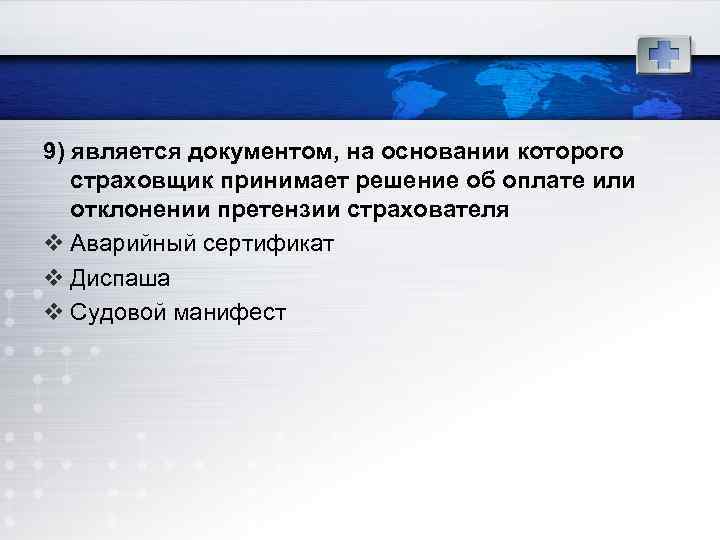 9) является документом, на основании которого страховщик принимает решение об оплате или отклонении претензии страхователя

❖ Аварийный сертификат
❖ Диспаша
❖ Судовой манифест